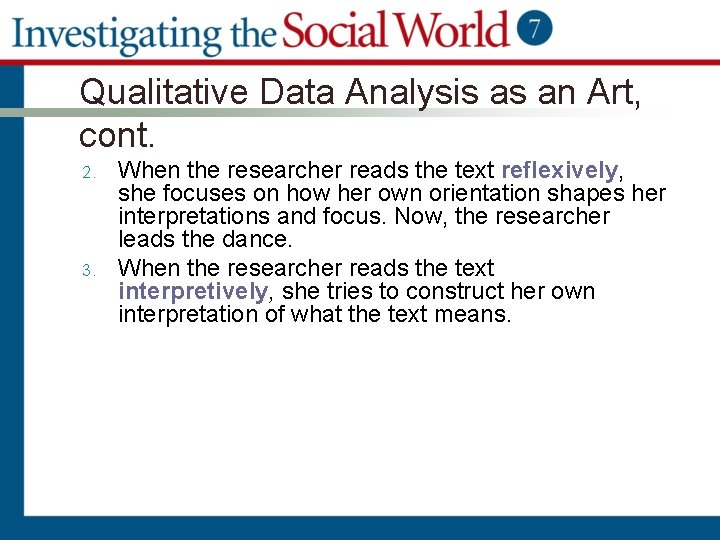 Investigating the Social World 7

Qualitative Data Analysis as an Art, cont.

2. When the researcher reads the text reflexively, she focuses on how her own orientation shapes her interpretations and focus. Now, the researcher leads the dance.

3. When the researcher reads the text interpretively, she tries to construct her own interpretation of what the text means.